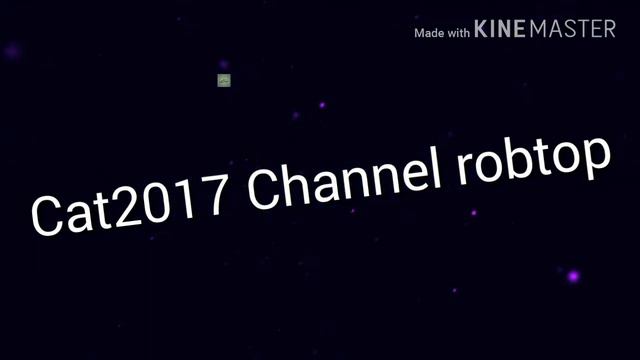 Made with KINEMASTER

Cat2017 Channel robtop